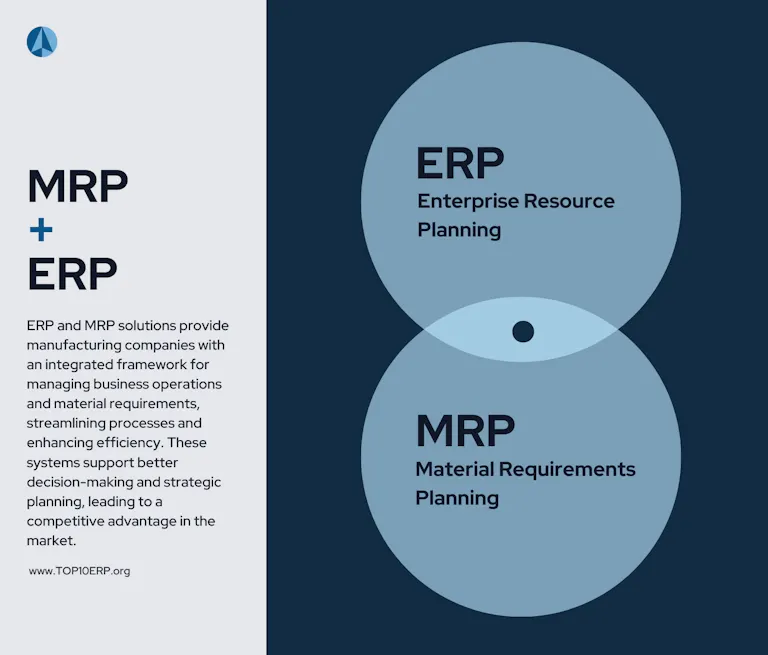 MRP
+
ERP

ERP and MRP solutions provide manufacturing companies with an integrated framework for managing business operations and material requirements, streamlining processes and enhancing efficiency. These systems support better decision-making and strategic planning, leading to a competitive advantage in the market.

www.TOP10ERP.org

ERP
Enterprise Resource Planning

MRP
Material Requirements Planning